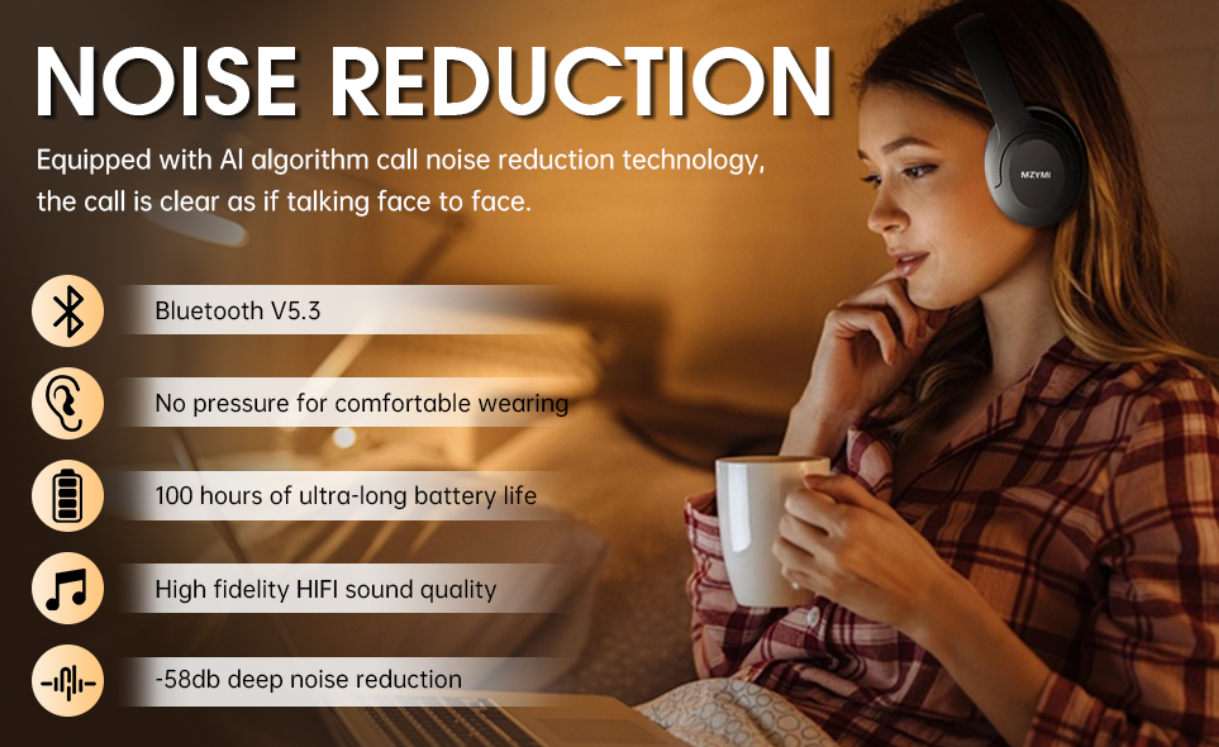 NOISE REDUCTION

Equipped with AI algorithm call noise reduction technology, the call is clear as if talking face to face.

MZYMI

Bluetooth V5.3

No pressure for comfortable wearing

100 hours of ultra-long battery life

High fidelity HIFI sound quality

-58db deep noise reduction